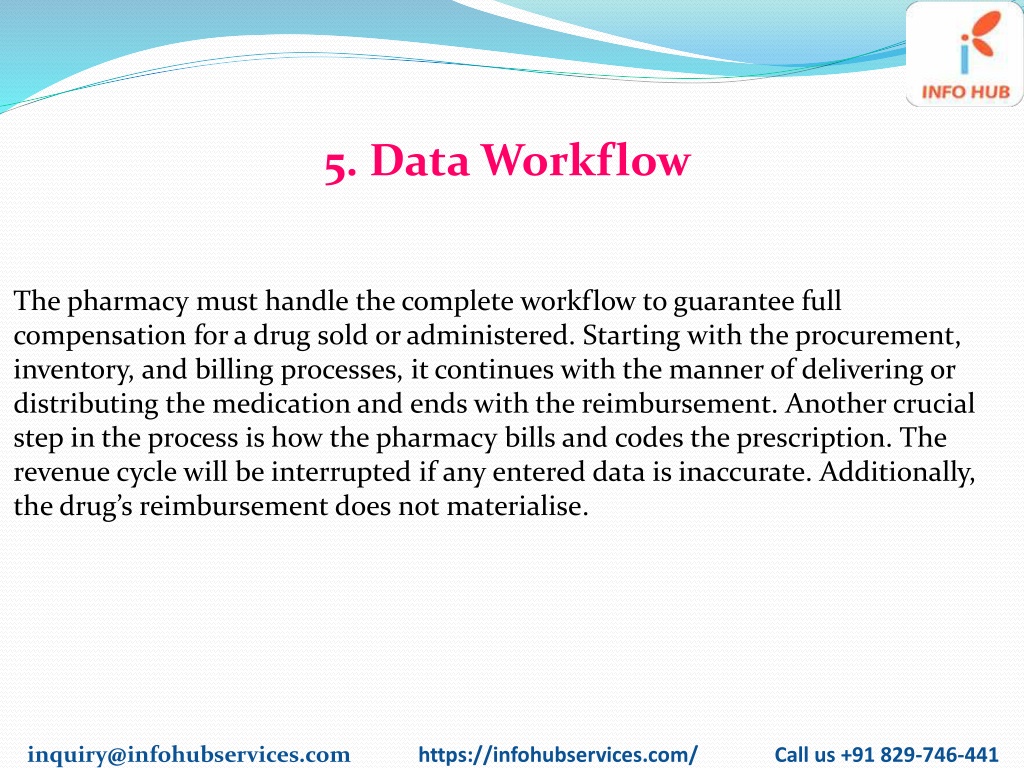 INFO HUB

5. Data Workflow

The pharmacy must handle the complete workflow to guarantee full compensation for a drug sold or administered. Starting with the procurement, inventory, and billing processes, it continues with the manner of delivering or distributing the medication and ends with the reimbursement. Another crucial step in the process is how the pharmacy bills and codes the prescription. The revenue cycle will be interrupted if any entered data is inaccurate. Additionally, the drug's reimbursement does not materialise.

inquiry@infohubservices.com https://infohubservices.com/ Call us +91 829-746-441